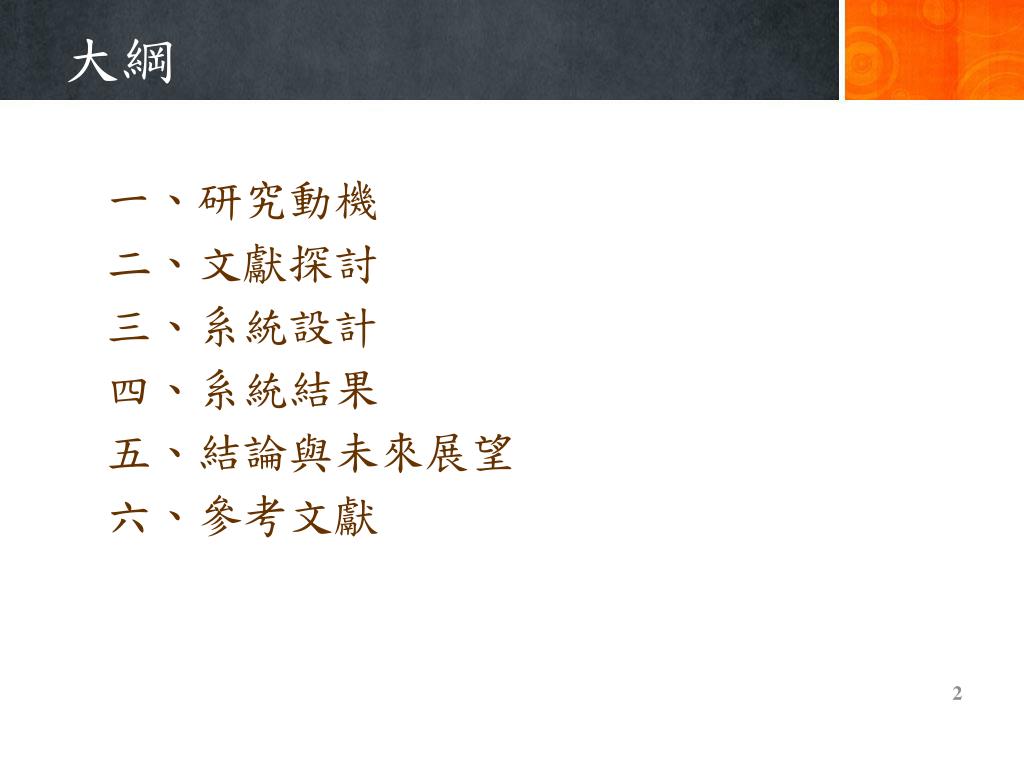 大綱

一、研究動機
二、文獻探討
三、系統設計
四、系統結果
五、結論與未來展望
六、參考文獻

2